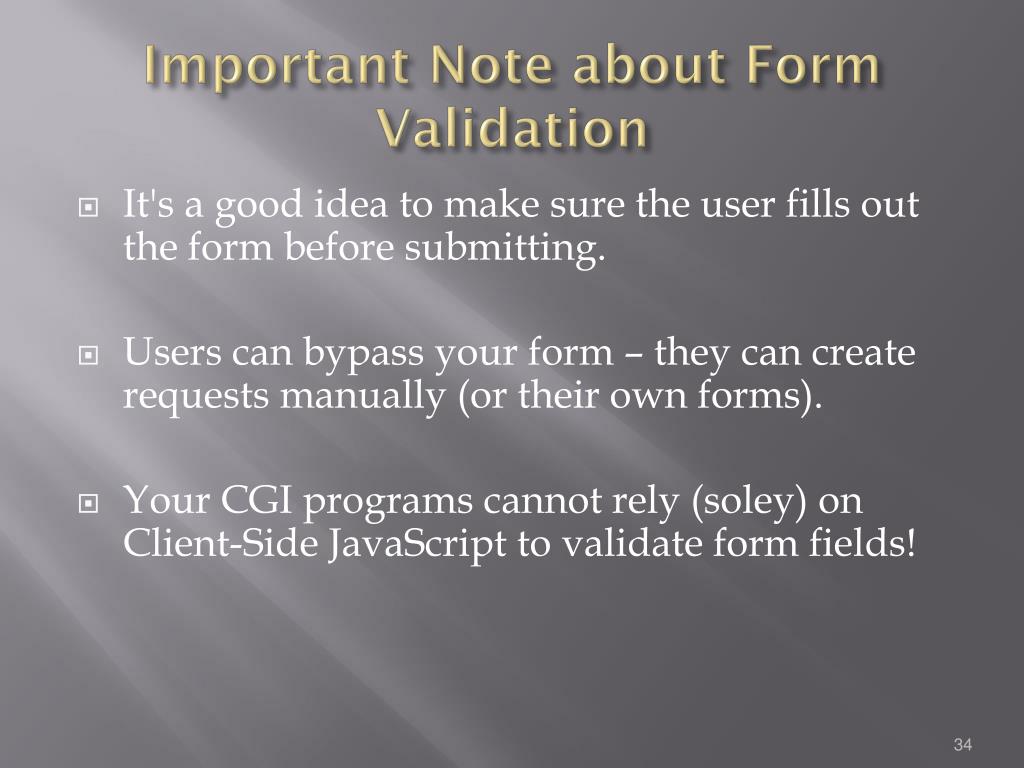 Important Note about Form Validation

It's a good idea to make sure the user fills out the form before submitting.

Users can bypass your form – they can create requests manually (or their own forms).

Your CGI programs cannot rely (soley) on Client-Side JavaScript to validate form fields!

34